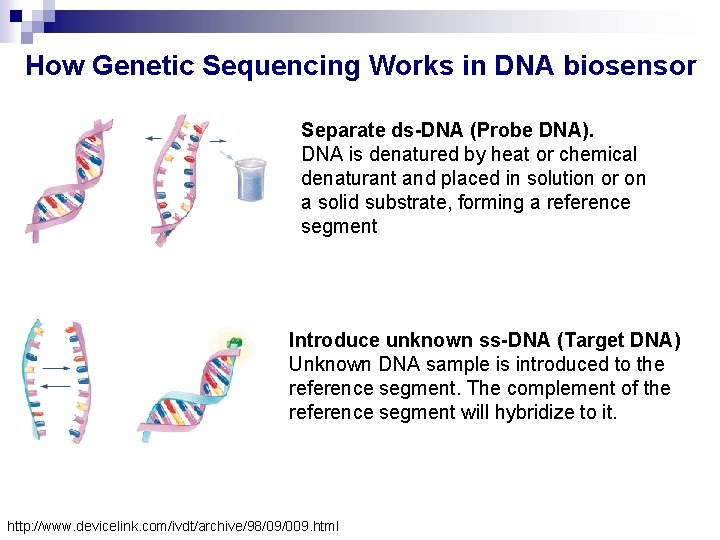 How Genetic Sequencing Works in DNA biosensor

Separate ds-DNA (Probe DNA).
DNA is denatured by heat or chemical denaturant and placed in solution or on a solid substrate, forming a reference segment

Introduce unknown ss-DNA (Target DNA)
Unknown DNA sample is introduced to the reference segment. The complement of the reference segment will hybridize to it.

http://www.devicelink.com/ivdt/archive/98/09/009.html